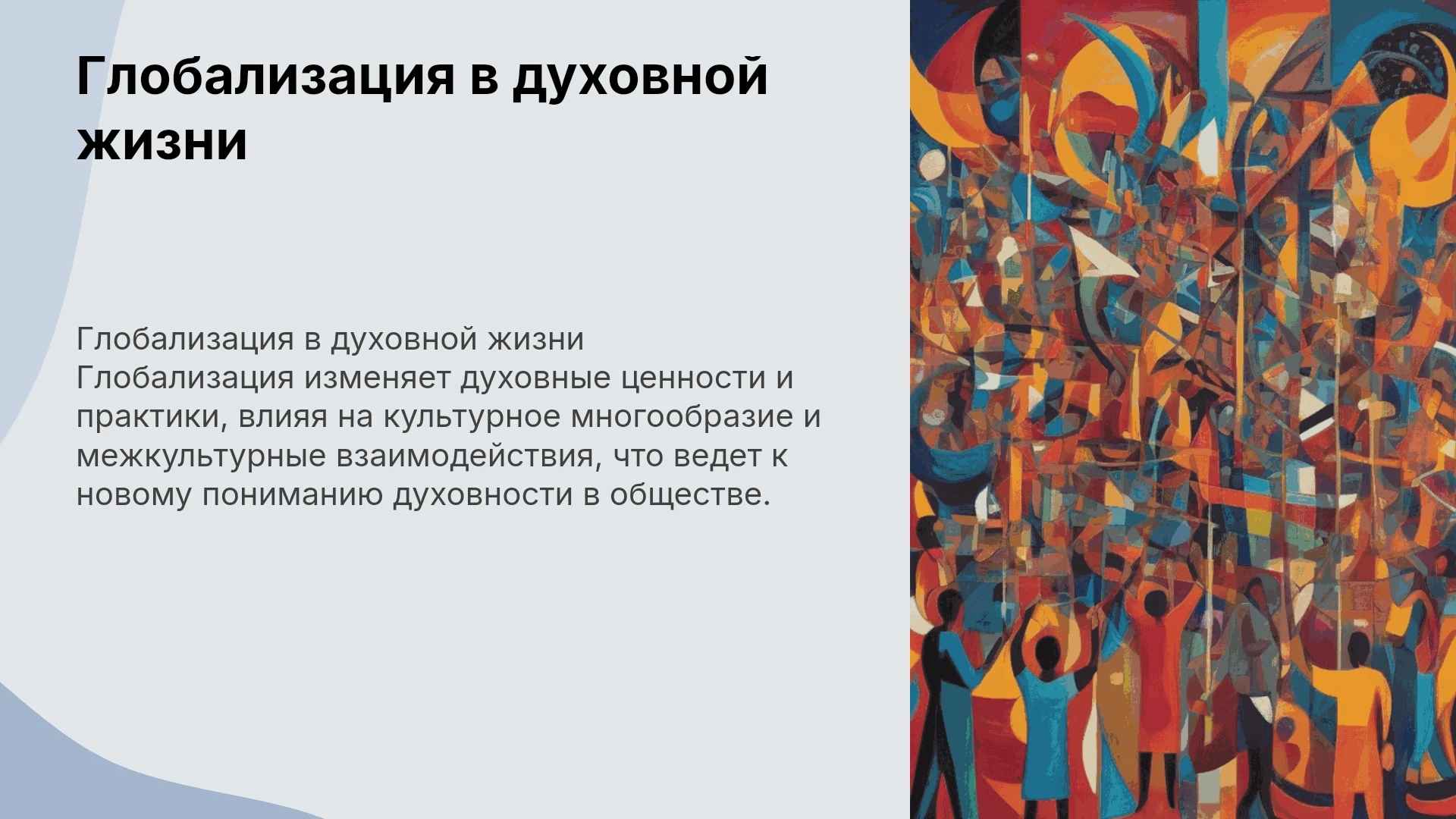 Глобализация в духовной жизни

Глобализация в духовной жизни
Глобализация изменяет духовные ценности и практики, влияя на культурное многообразие и межкультурные взаимодействия, что ведет к новому пониманию духовности в обществе.